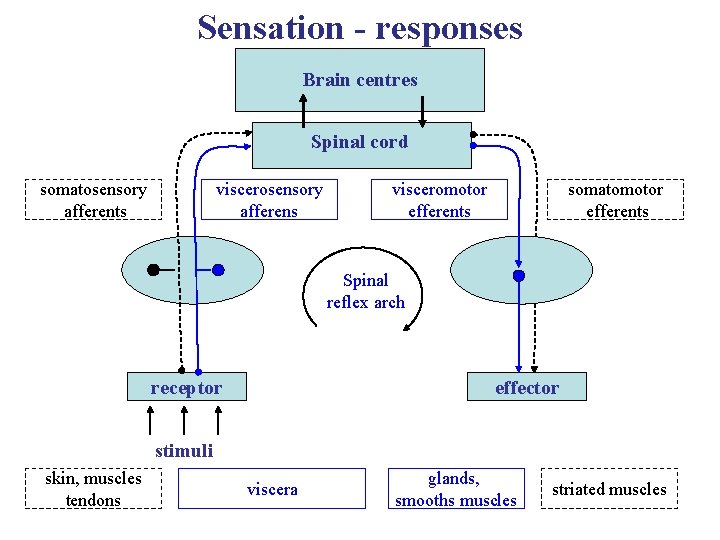 Sensation - responses

Brain centres

Spinal cord

somatosensory afferents

viscerosensory afferens

visceromotor efferents

somatomotor efferents

Spinal reflex arch

receptor

effector

stimuli

skin, muscles tendons

viscera

glands, smooths muscles

striated muscles